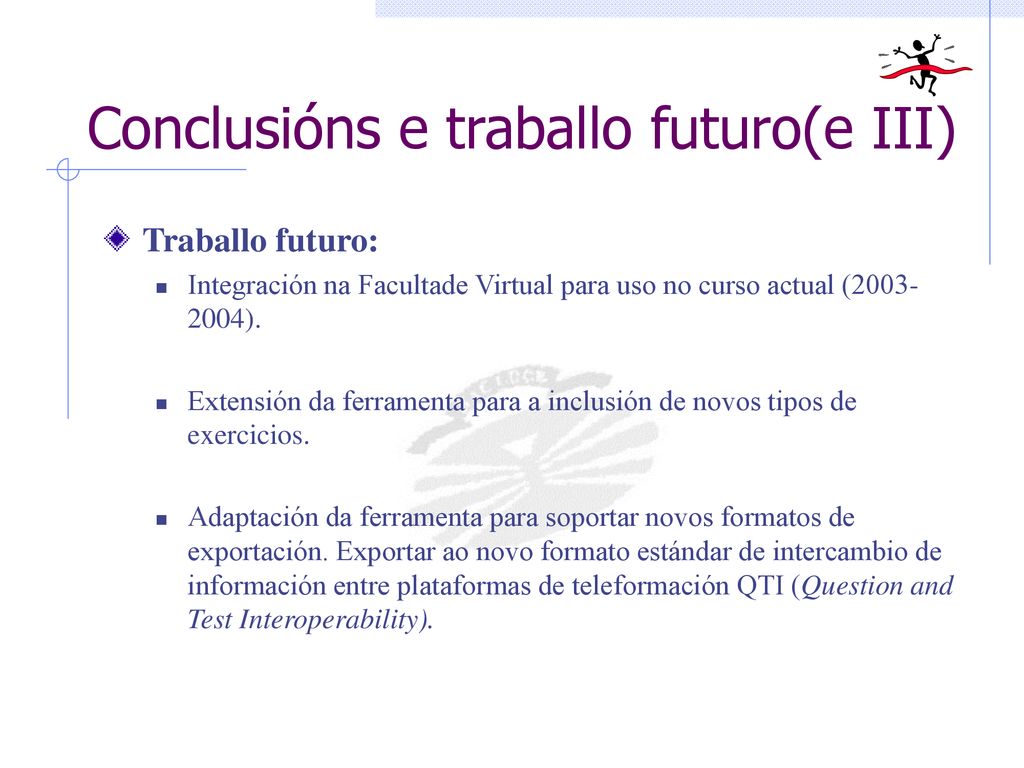 Conclusións e traballo futuro(e III)

Traballo futuro:

Integración na Facultade Virtual para uso no curso actual (2003-2004).

Extensión da ferramenta para a inclusión de novos tipos de exercicios.

Adaptación da ferramenta para soportar novos formatos de exportación. Exportar ao novo formato estándar de intercambio de información entre plataformas de teleformación QTI (Question and Test Interoperability).